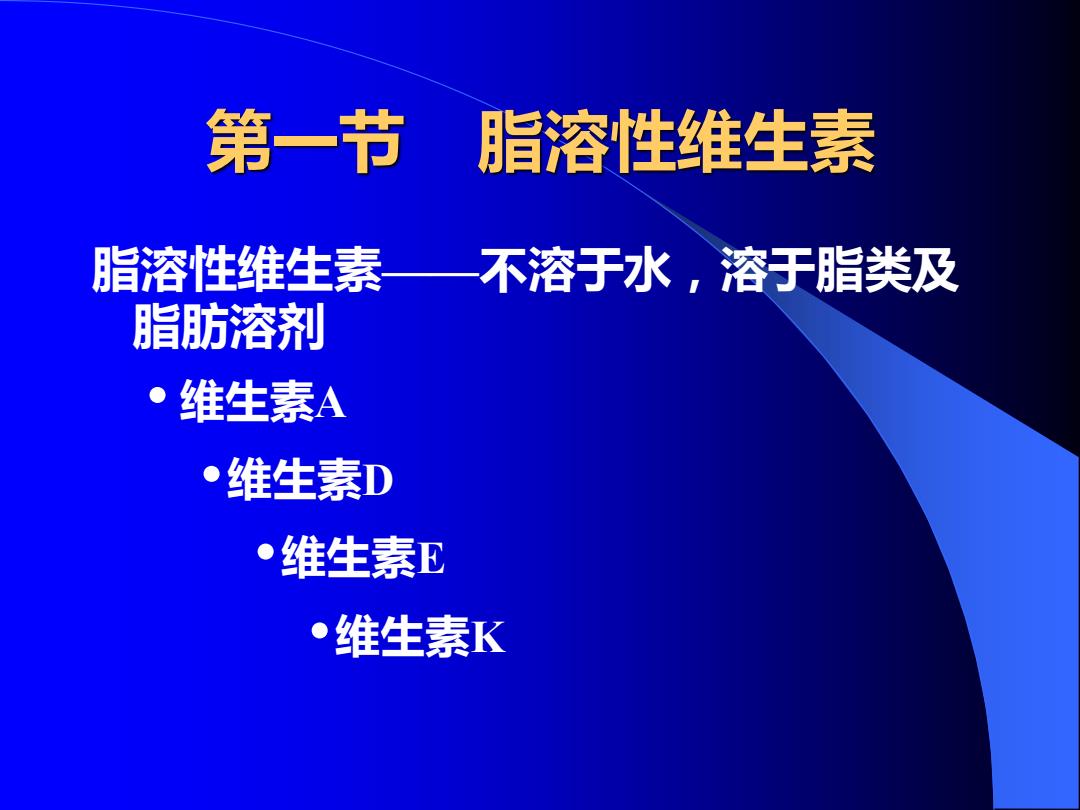 第一节　脂溶性维生素

脂溶性维生素——不溶于水，溶于脂类及脂肪溶剂

• 维生素A
• 维生素D
• 维生素E
• 维生素K